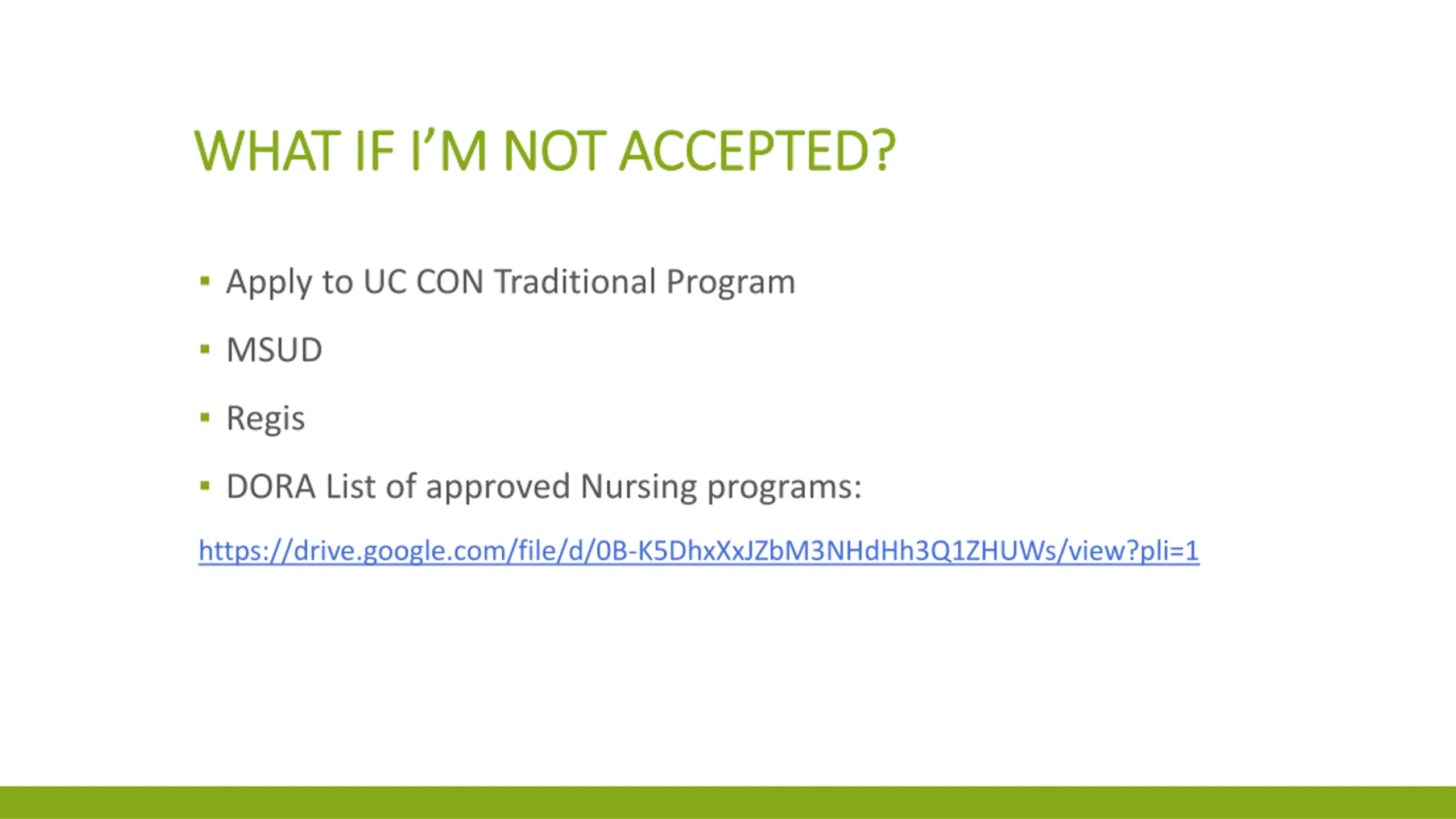 WHAT IF I'M NOT ACCEPTED?

▪ Apply to UC CON Traditional Program

▪ MSUD

▪ Regis

▪ DORA List of approved Nursing programs:

https://drive.google.com/file/d/0B-K5DhxXxJZbM3NHdHh3Q1ZHUWs/view?pli=1